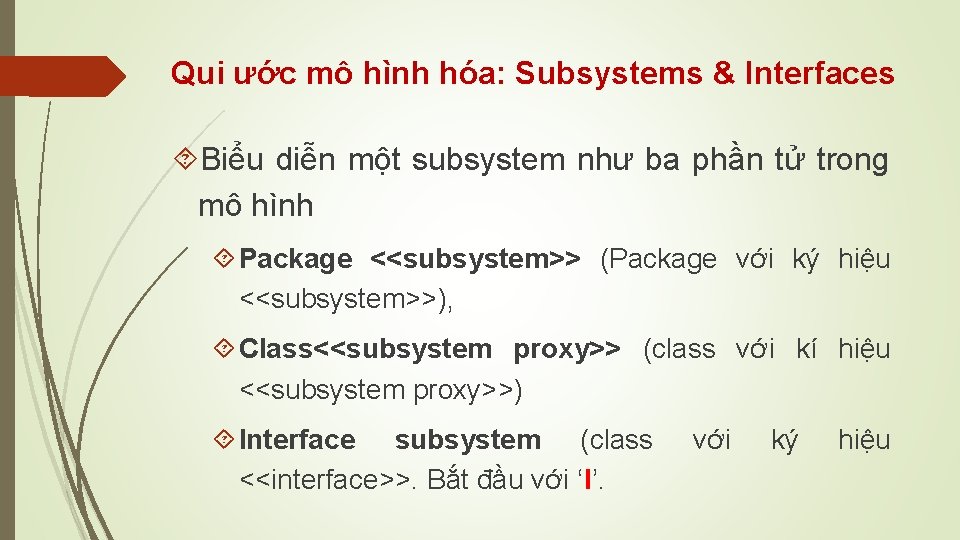 Qui ước mô hình hóa: Subsystems & Interfaces

Biểu diễn một subsystem như ba phần tử trong mô hình

Package <<subsystem>> (Package với ký hiệu <<subsystem>>),

Class<<subsystem proxy>> (class với kí hiệu <<subsystem proxy>>)

Interface subsystem (class với ký hiệu <<interface>>. Bắt đầu với 'I'.